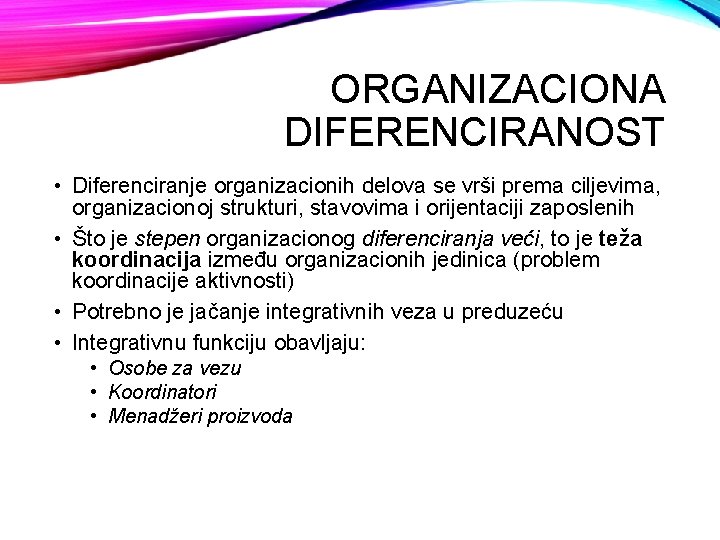 ORGANIZACIONA DIFERENCIRANOST

• Diferenciranje organizacionih delova se vrši prema ciljevima, organizacionoj strukturi, stavovima i orijentaciji zaposlenih
• Što je stepen organizacionog diferenciranja veći, to je teža koordinacija između organizacionih jedinica (problem koordinacije aktivnosti)
• Potrebno je jačanje integrativnih veza u preduzeću
• Integrativnu funkciju obavljaju:
  • Osobe za vezu
  • Koordinatori
  • Menadžeri proizvoda